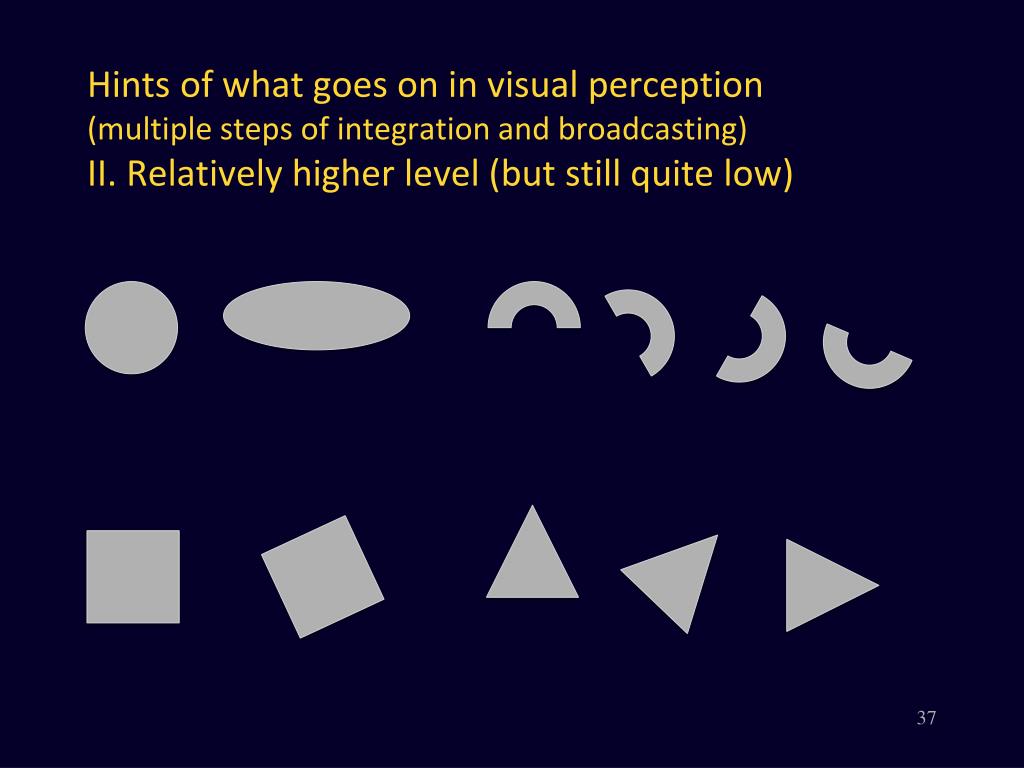 Hints of what goes on in visual perception
(multiple steps of integration and broadcasting)
II. Relatively higher level (but still quite low)

37